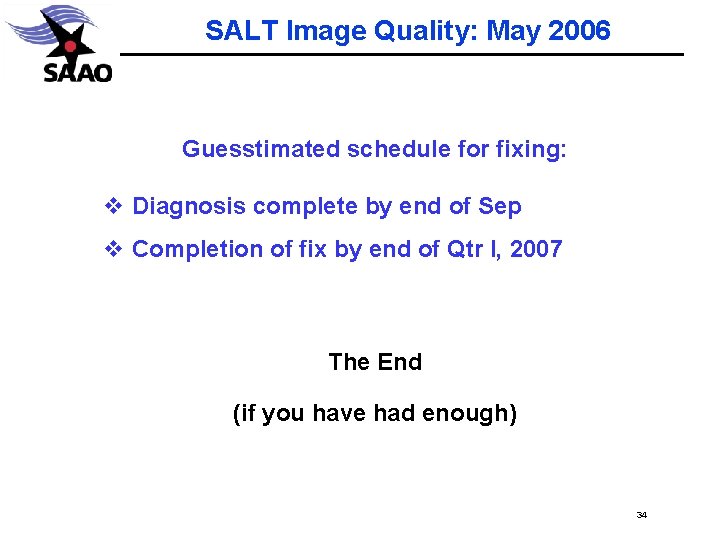 SAAO

SALT Image Quality: May 2006

Guesstimated schedule for fixing:

❖ Diagnosis complete by end of Sep

❖ Completion of fix by end of Qtr I, 2007

The End

(if you have had enough)

34